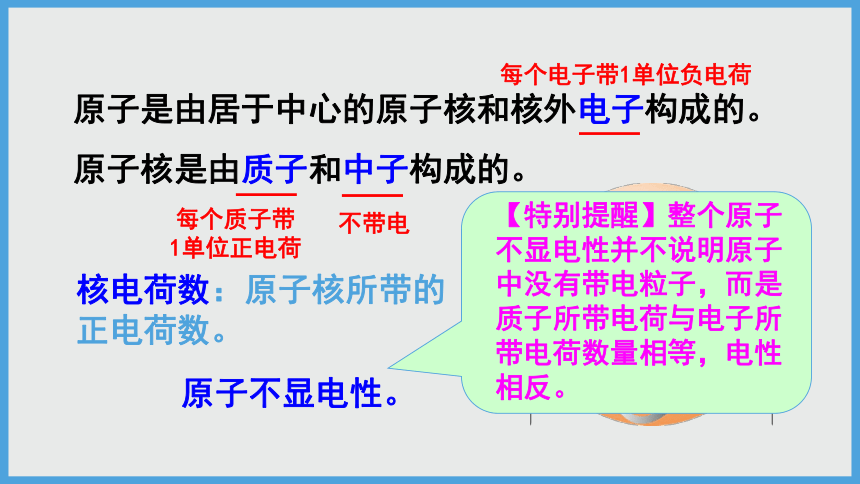 每个电子带1单位负电荷

原子是由居于中心的原子核和核外电子构成的。

原子核是由质子和中子构成的。

每个质子带1单位正电荷

不带电

核电荷数：原子核所带的正电荷数。

原子不显电性。

【特别提醒】整个原子不显电性并不说明原子中没有带电粒子，而是质子所带电荷与电子所带电荷数量相等，电性相反。